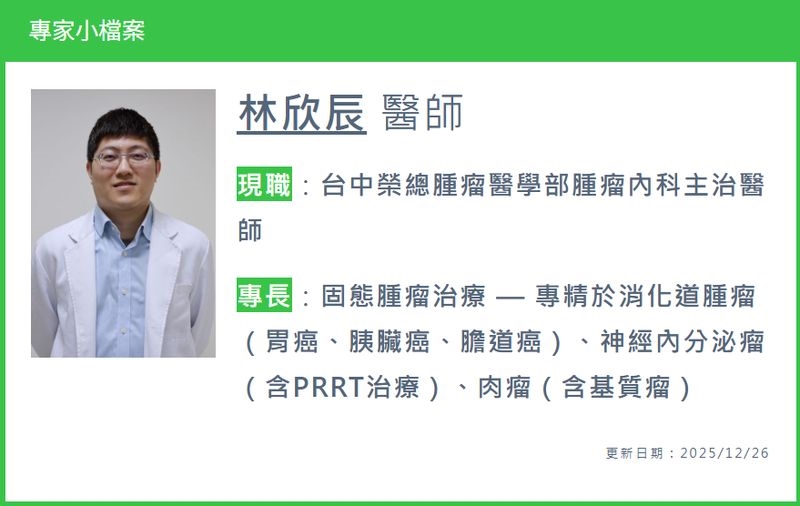 專家小檔案

林欣辰 醫師

現職：台中榮總腫瘤醫學部腫瘤內科主治醫師

專長：固態腫瘤治療 — 專精於消化道腫瘤（胃癌、胰臟癌、膽道癌）、神經內分泌瘤（含PRRT治療）、肉瘤（含基質瘤）

更新日期：2025/12/26